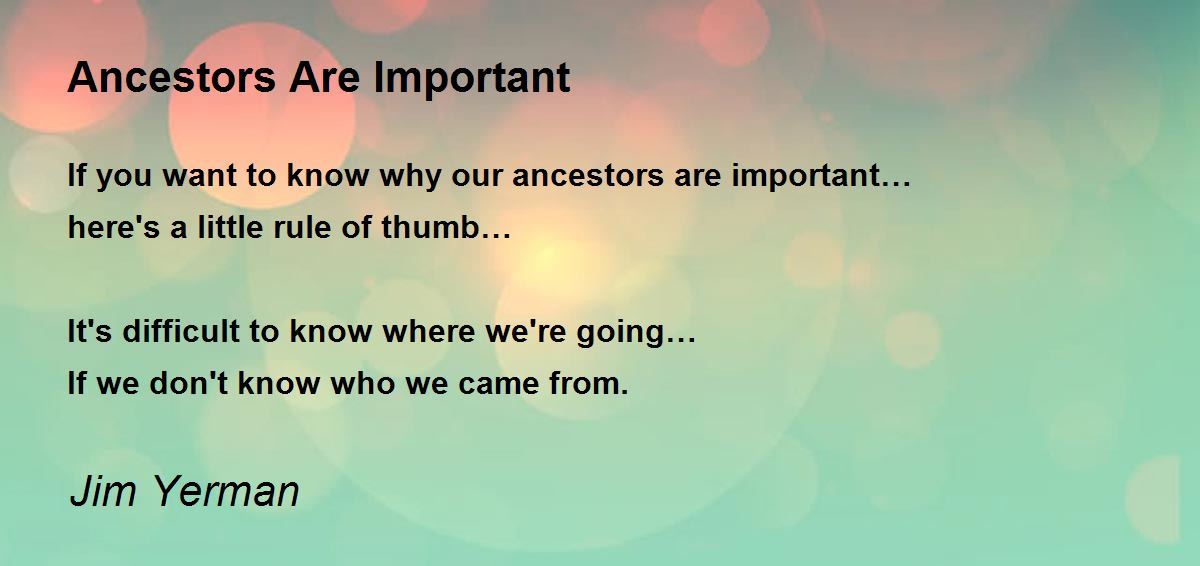 Ancestors Are Important

If you want to know why our ancestors are important…
here's a little rule of thumb…

It's difficult to know where we're going…
If we don't know who we came from.

Jim Yerman